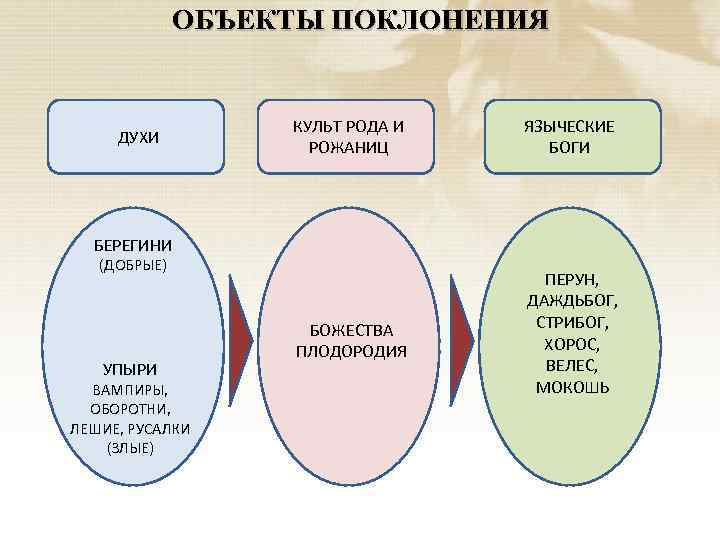 ОБЪЕКТЫ ПОКЛОНЕНИЯ

ДУХИ

КУЛЬТ РОДА И РОЖАНИЦ

ЯЗЫЧЕСКИЕ БОГИ

БЕРЕГИНИ
(ДОБРЫЕ)

УПЫРИ
ВАМПИРЫ,
ОБОРОТНИ,
ЛЕШИЕ, РУСАЛКИ
(ЗЛЫЕ)

БОЖЕСТВА ПЛОДОРОДИЯ

ПЕРУН,
ДАЖДЬБОГ,
СТРИБОГ,
ХОРОС,
ВЕЛЕС,
МОКОШЬ